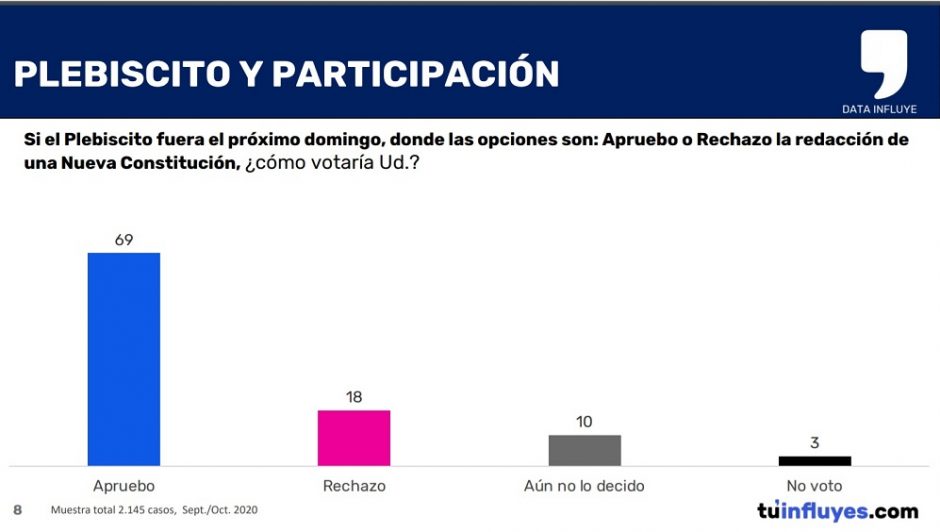 PLEBISCITO Y PARTICIPACIÓN

DATA INFLUYE

Si el Plebiscito fuera el próximo domingo, donde las opciones son: Apruebo o Rechazo la redacción de una Nueva Constitución, ¿cómo votaría Ud.?

69

18

10

3

Apruebo

Rechazo

Aún no lo decido

No voto

8 Muestra total 2.145 casos, Sept./Oct. 2020

tuinfluyes.com